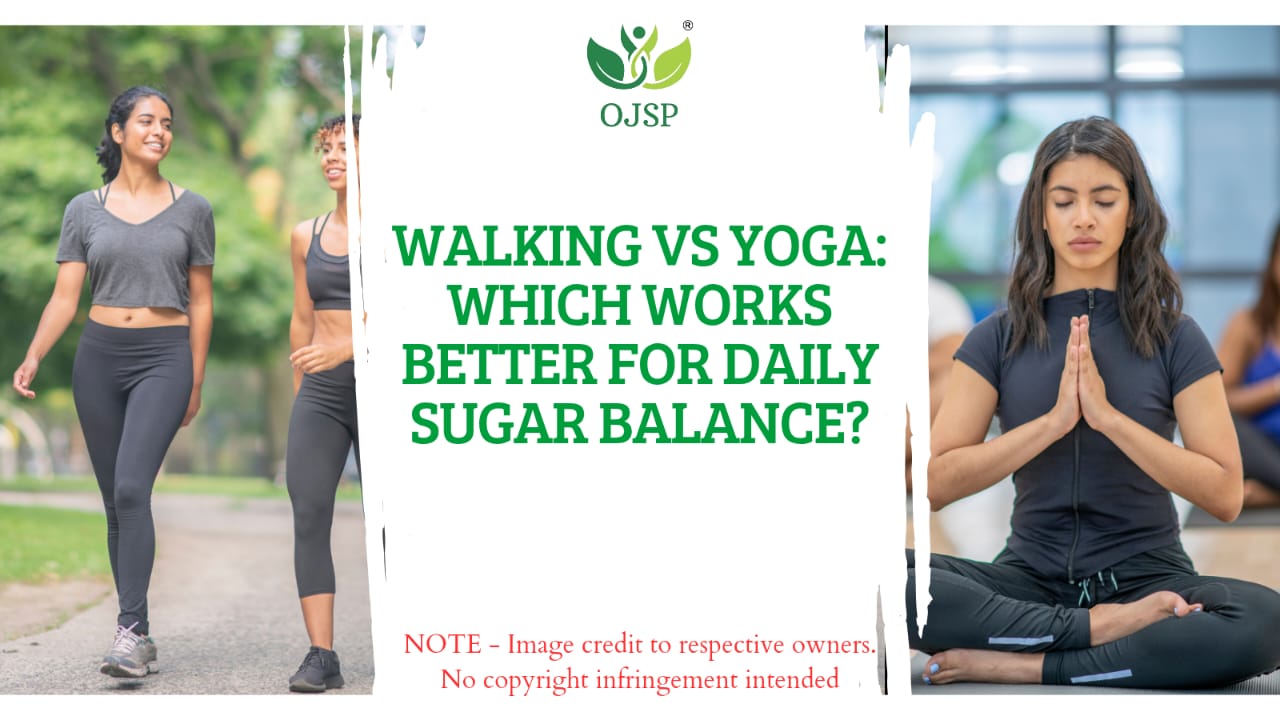 ®
OJSP

WALKING VS YOGA: WHICH WORKS BETTER FOR DAILY SUGAR BALANCE?

NOTE - Image credit to respective owners. No copyright infringement intended